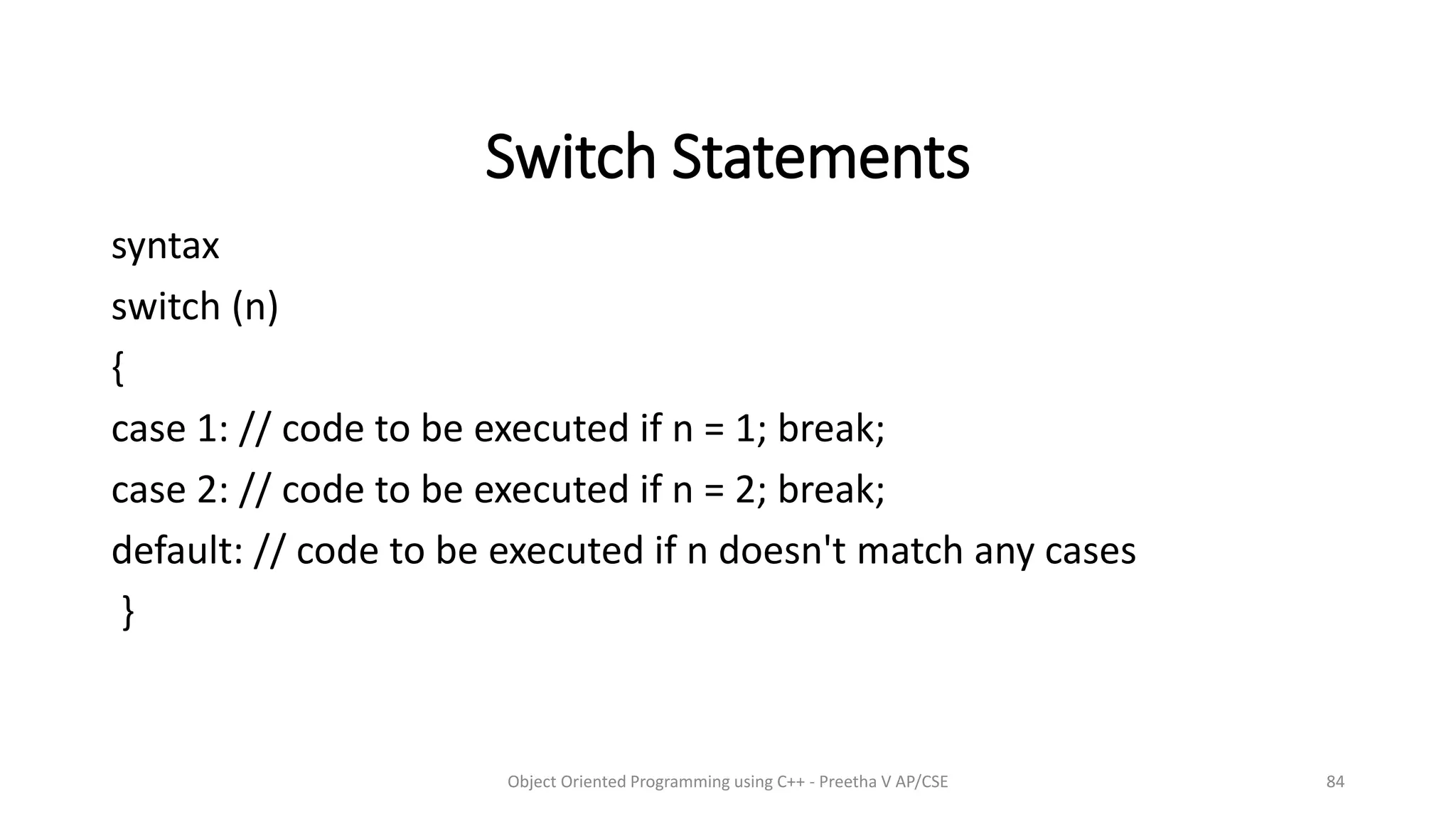 Switch Statements

syntax

switch (n)

{

case 1: // code to be executed if n = 1; break;

case 2: // code to be executed if n = 2; break;

default: // code to be executed if n doesn't match any cases

}

Object Oriented Programming using C++ - Preetha V AP/CSE

84